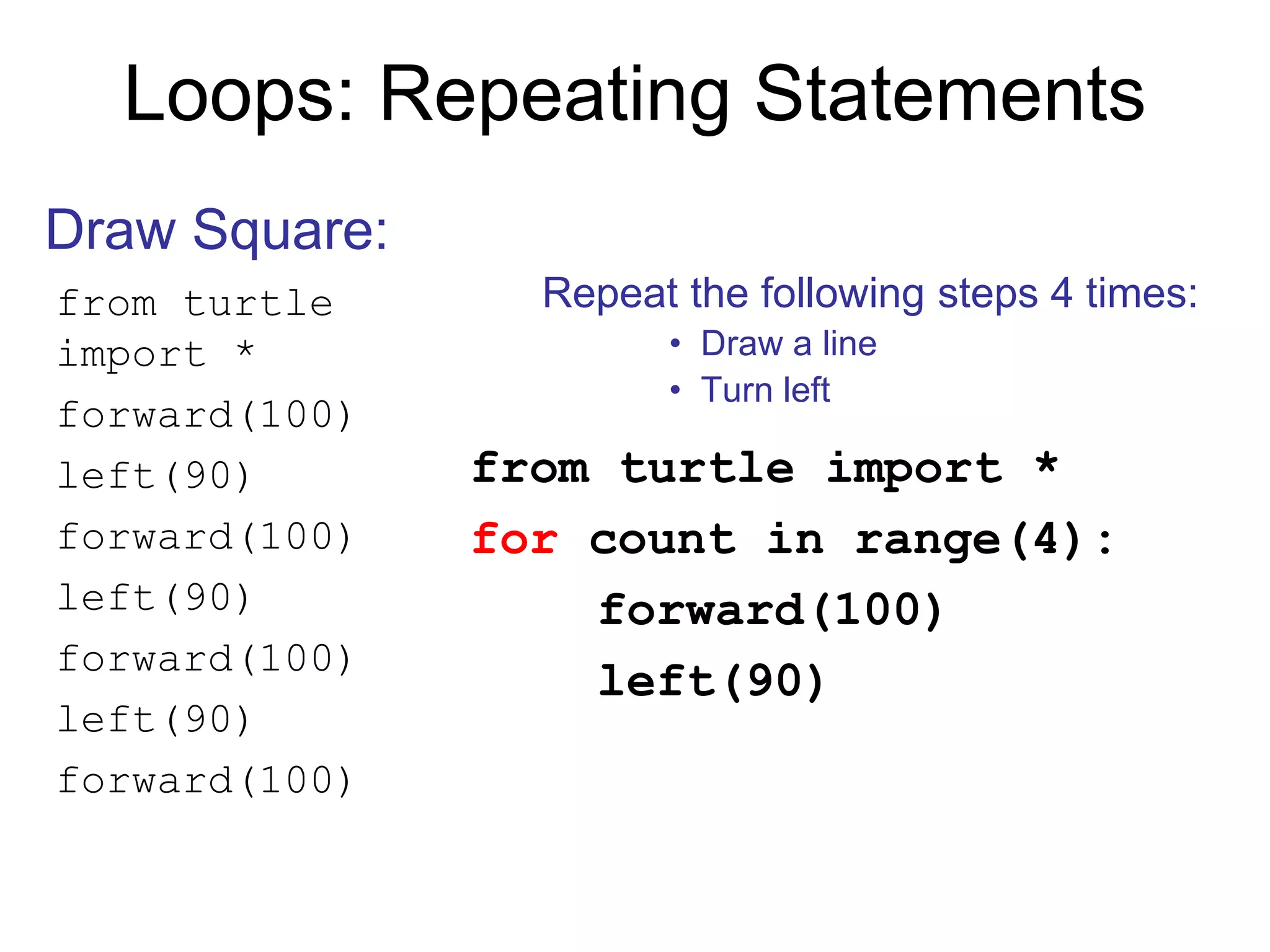 Loops: Repeating Statements

Draw Square:

from turtle import *
forward(100)
left(90)
forward(100)
left(90)
forward(100)
left(90)
forward(100)

Repeat the following steps 4 times:
• Draw a line
• Turn left

from turtle import *
for count in range(4):
    forward(100)
    left(90)